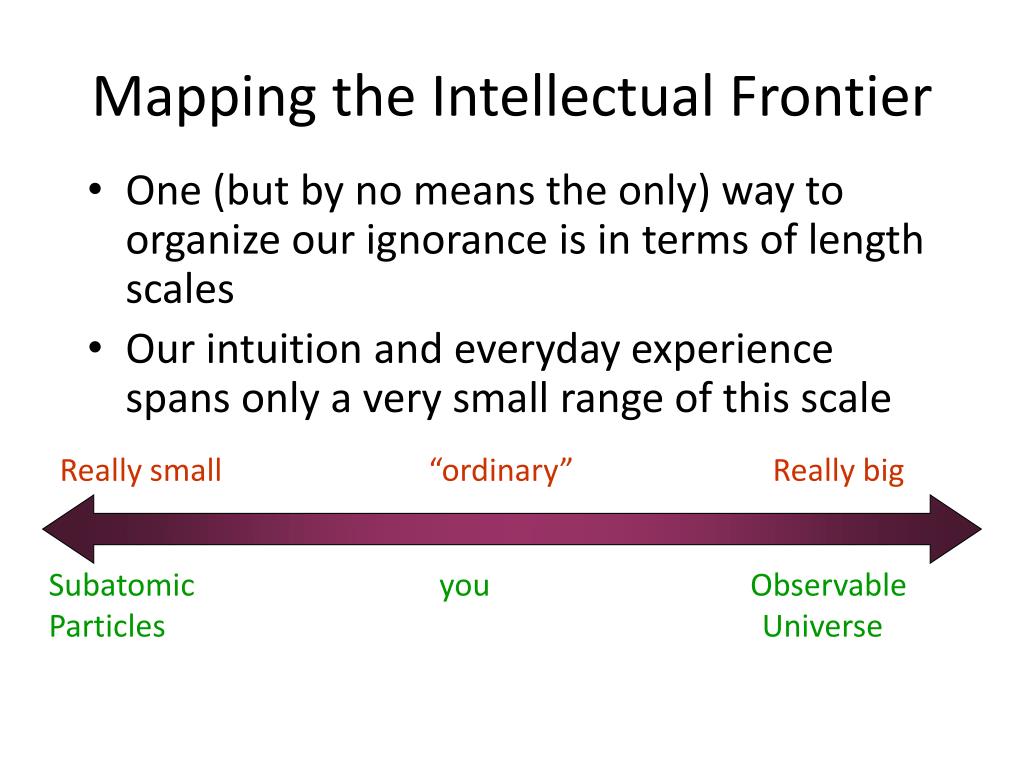 Mapping the Intellectual Frontier

• One (but by no means the only) way to organize our ignorance is in terms of length scales
• Our intuition and everyday experience spans only a very small range of this scale

Really small
“ordinary”
Really big

Subatomic Particles
you
Observable Universe